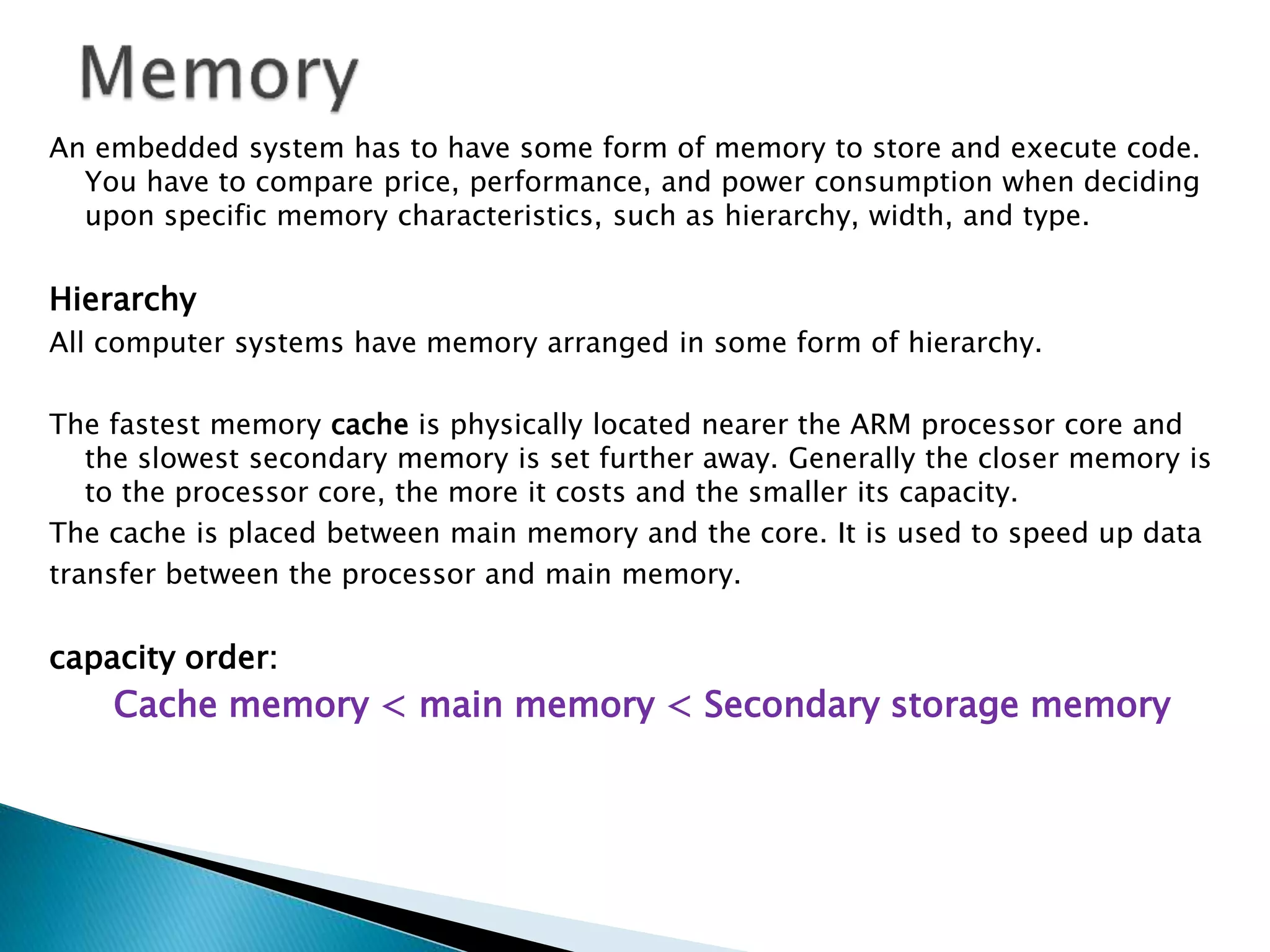 Memory

An embedded system has to have some form of memory to store and execute code. You have to compare price, performance, and power consumption when deciding upon specific memory characteristics, such as hierarchy, width, and type.

Hierarchy

All computer systems have memory arranged in some form of hierarchy.

The fastest memory cache is physically located nearer the ARM processor core and the slowest secondary memory is set further away. Generally the closer memory is to the processor core, the more it costs and the smaller its capacity.

The cache is placed between main memory and the core. It is used to speed up data transfer between the processor and main memory.

capacity order:

Cache memory < main memory < Secondary storage memory